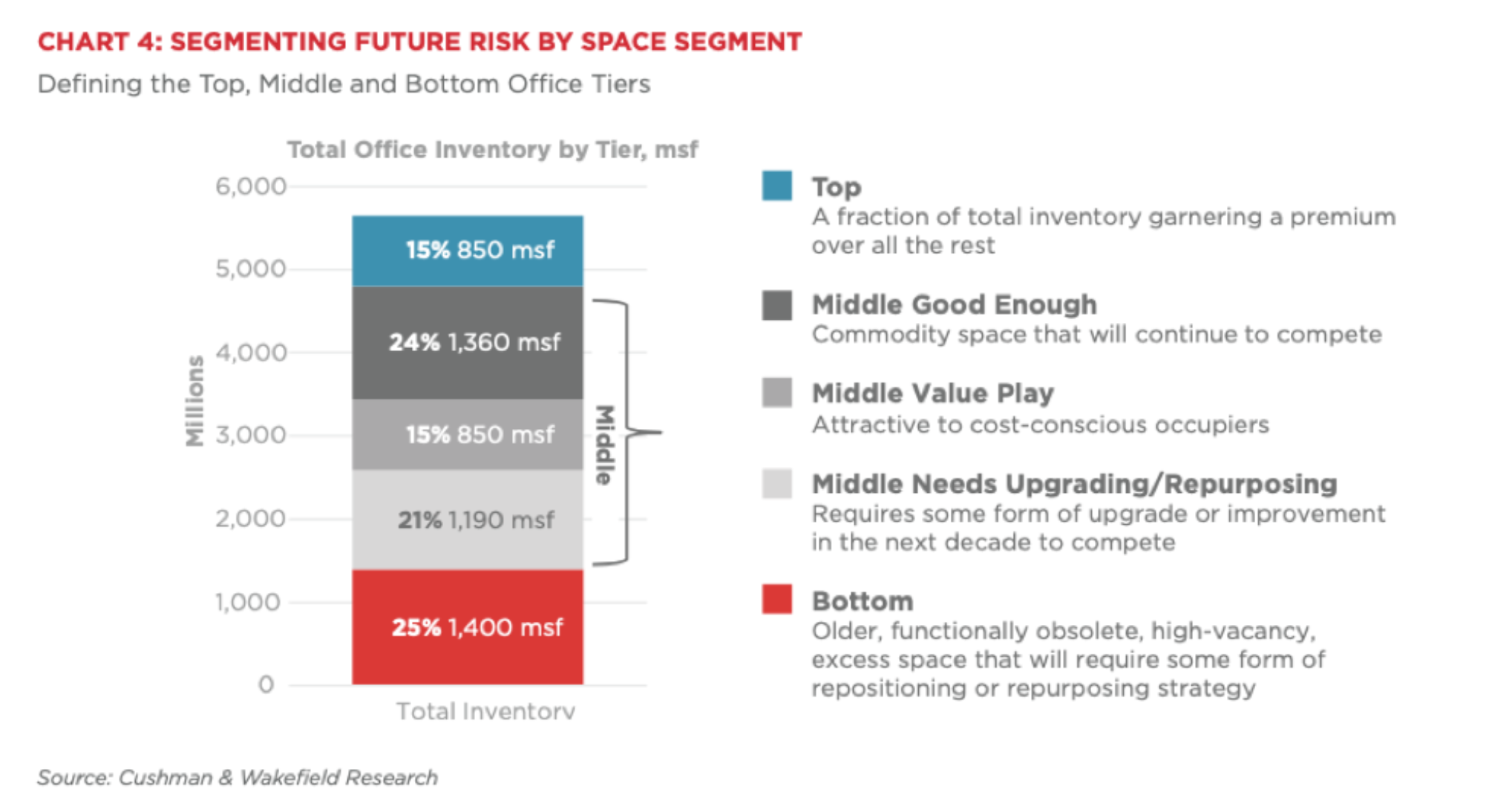 CHART 4: SEGMENTING FUTURE RISK BY SPACE SEGMENT

Defining the Top, Middle and Bottom Office Tiers

Total Office Inventory by Tier, msf

Millions

6,000
5,000
4,000
3,000
2,000
1,000
0

15% 850 msf
24% 1,360 msf
15% 850 msf
21% 1,190 msf
25% 1,400 msf

Middle

Total Inventory

Top
A fraction of total inventory garnering a premium over all the rest

Middle Good Enough
Commodity space that will continue to compete

Middle Value Play
Attractive to cost-conscious occupiers

Middle Needs Upgrading/Repurposing
Requires some form of upgrade or improvement in the next decade to compete

Bottom
Older, functionally obsolete, high-vacancy, excess space that will require some form of repositioning or repurposing strategy

Source: Cushman & Wakefield Research